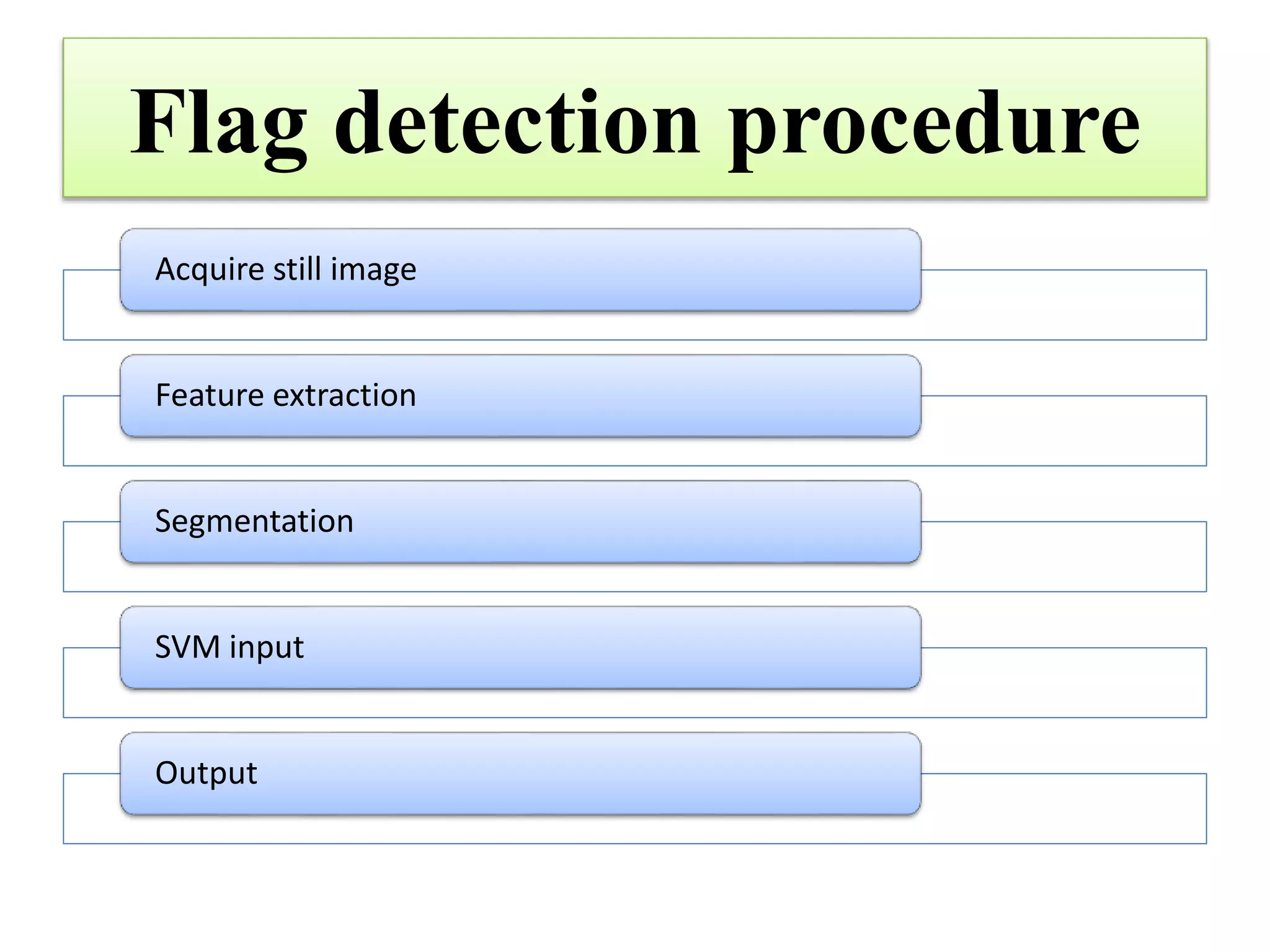 Flag detection procedure

Acquire still image

Feature extraction

Segmentation

SVM input

Output